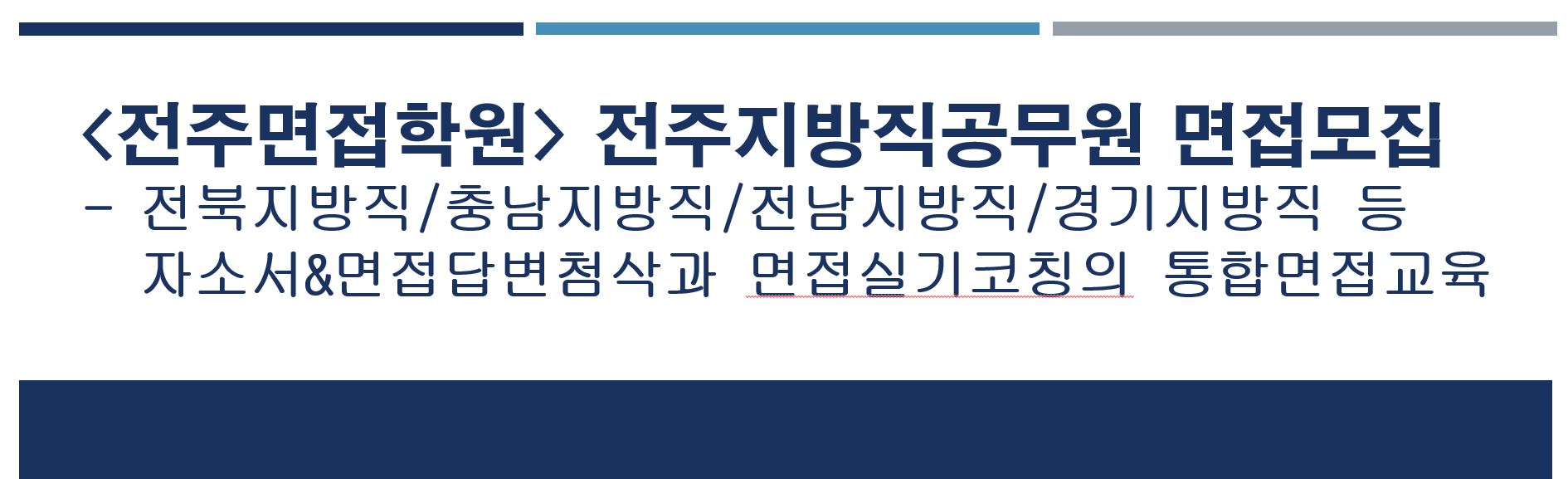 <전주면접학원> 전주지방직공무원 면접모집

- 전북지방직/충남지방직/전남지방직/경기지방직 등 자소서&면접답변첨삭과 면접실기코칭의 통합면접교육